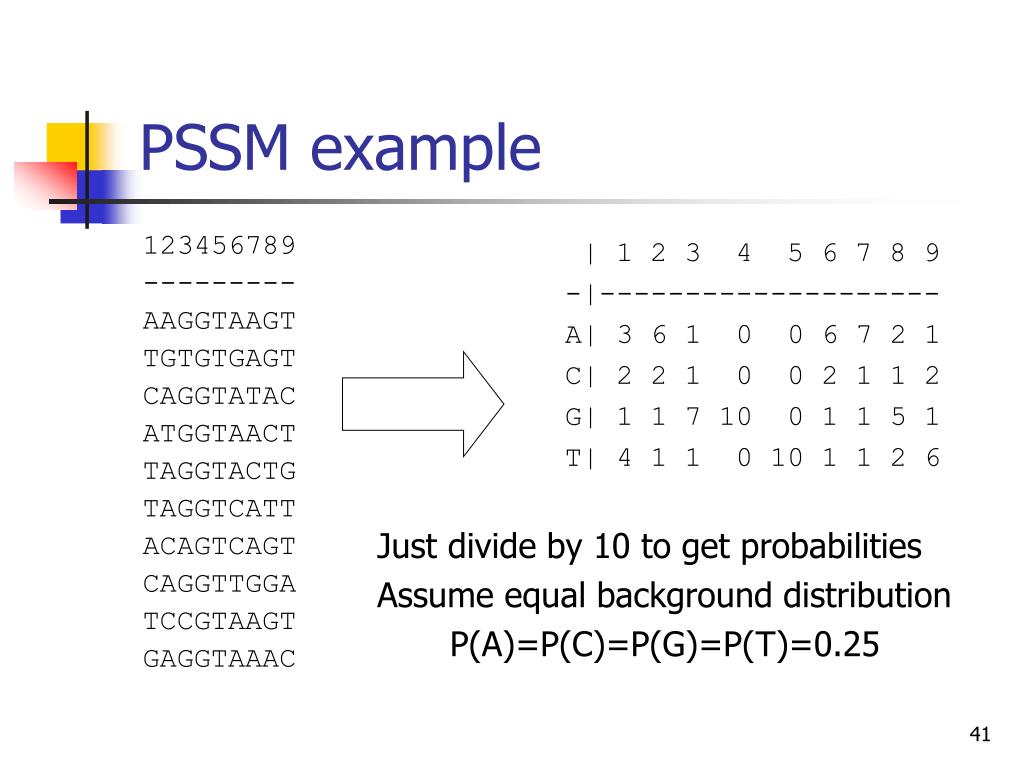 PSSM example

123456789
---------
AAGGTAAGT
TGTGTGAGT
CAGGTATAC
ATGGTAACT
TAGGTACTG
TAGGTCATT
ACAGTCAGT
CAGGTTGGA
TCCGTAAGT
GAGGTAAAC

|   | 1 | 2 | 3 | 4 | 5 | 6 | 7 | 8 | 9 |
|---|---|---|---|---|---|---|---|---|---|
| A | 3 | 6 | 1 | 0 | 0 | 6 | 7 | 2 | 1 |
| C | 2 | 2 | 1 | 0 | 0 | 2 | 1 | 1 | 2 |
| G | 1 | 1 | 7 | 10 | 0 | 1 | 1 | 5 | 1 |
| T | 4 | 1 | 1 | 0 | 10 | 1 | 1 | 2 | 6 |

Just divide by 10 to get probabilities
Assume equal background distribution
P(A)=P(C)=P(G)=P(T)=0.25

41